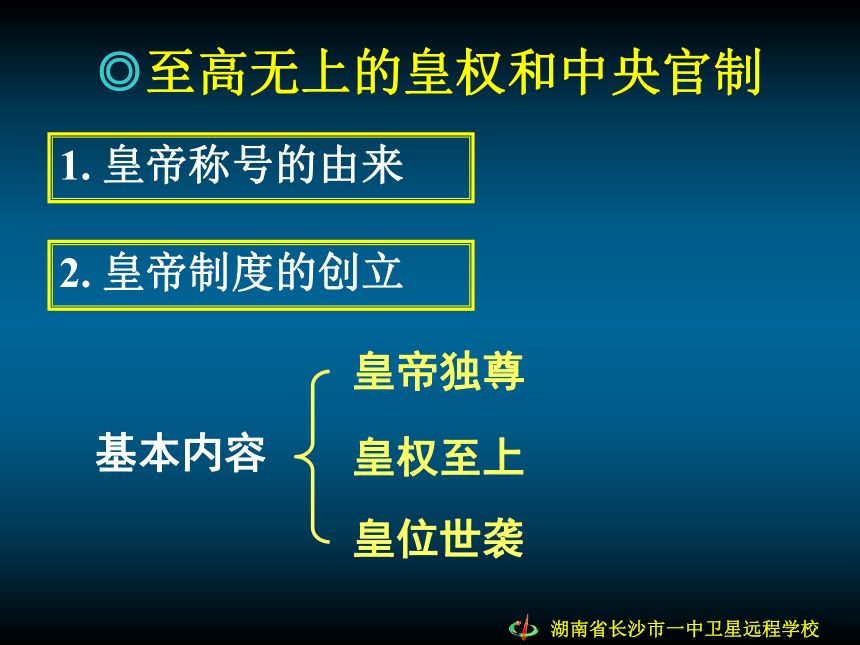 ◎至高无上的皇权和中央官制

1. 皇帝称号的由来

2. 皇帝制度的创立

基本内容

皇帝独尊

皇权至上

皇位世袭

湖南省长沙市一中卫星远程学校